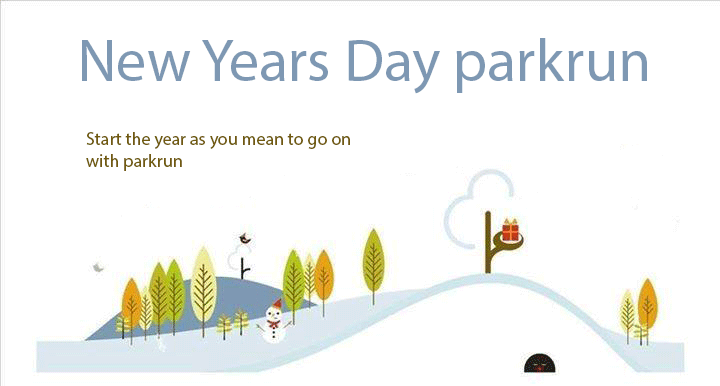 New Years Day parkrun

Start the year as you mean to go on with parkrun